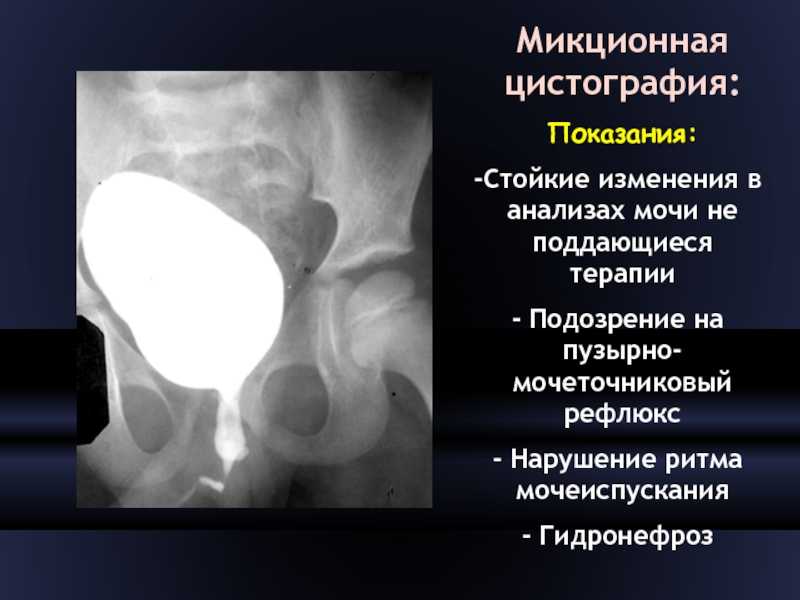 Микционная цистография:

Показания:

-Стойкие изменения в анализах мочи не поддающиеся терапии

- Подозрение на пузырно-мочеточниковый рефлюкс

- Нарушение ритма мочеиспускания

- Гидронефроз